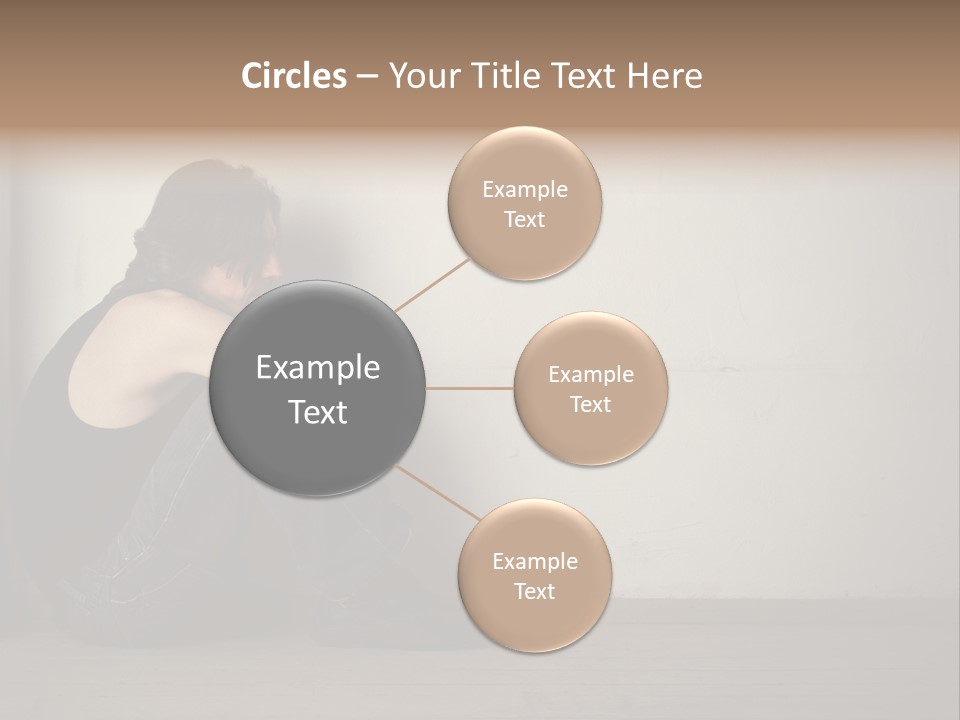 Circles – Your Title Text Here

Example Text

Example Text

Example Text

Example Text